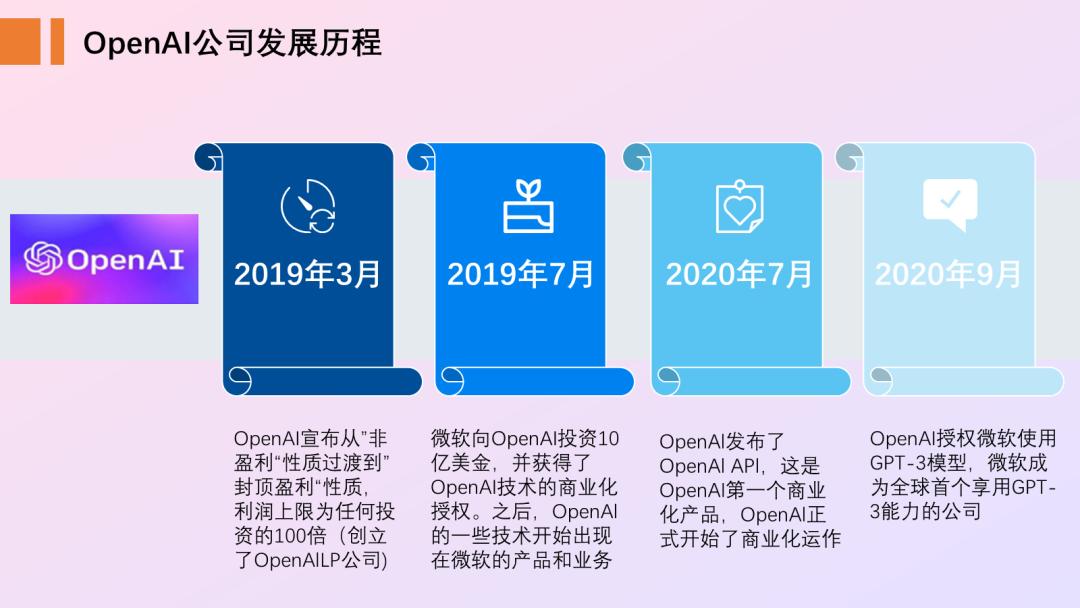 OpenAI公司发展历程

OpenAI

2019年3月

2019年7月

2020年7月

2020年9月

OpenAI宣布从"非盈利"性质过渡到"封顶盈利"性质，利润上限为任何投资的100倍（创立了OpenAILP公司）

微软向OpenAI投资10亿美金，并获得了OpenAI技术的商业化授权。之后，OpenAI的一些技术开始出现在微软的产品和业务

OpenAI发布了OpenAI API，这是OpenAI第一个商业化产品，OpenAI正式开始了商业化运作

OpenAI授权微软使用GPT-3模型，微软成为全球首个享用GPT-3能力的公司